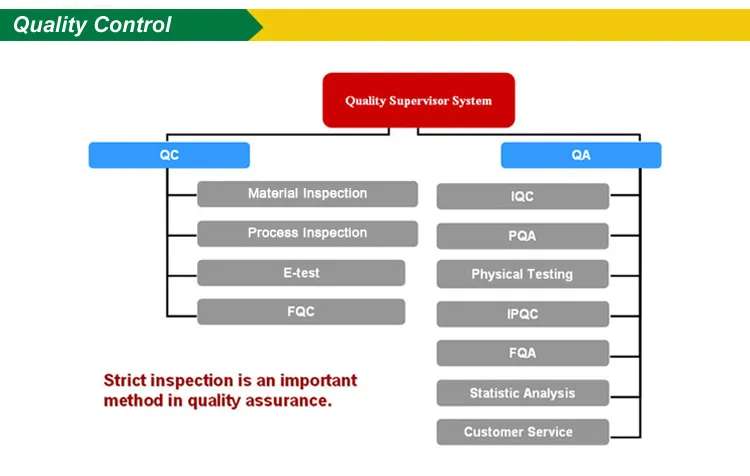 Quality Control

Quality Supervisor System

QC

Material Inspection

Process Inspection

E-test

FQC

QA

IQC

PQA

Physical Testing

IPQC

FQA

Statistic Analysis

Customer Service

Strict inspection is an important method in quality assurance.